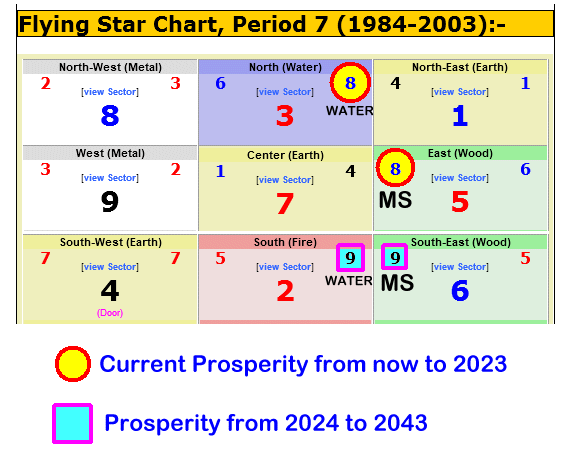 Flying Star Chart, Period 7 (1984-2003):-

| North-West (Metal) | North (Water) | North-East (Earth) |
|---|---|---|
| 2 [view Sector] 3 8 | 6 [view Sector] 8 WATER 3 | 4 [view Sector] 1 1 |
| West (Metal) | Center (Earth) | East (Wood) |
| 3 [view Sector] 2 9 | 1 [view Sector] 4 7 | 8 [view Sector] 6 MS 5 |
| South-West (Earth) | South (Fire) | South-East (Wood) |
| 7 [view Sector] 7 4 (Door) | 5 [view Sector] 9 WATER 2 | 9 [view Sector] 5 MS 6 |

Current Prosperity from now to 2023

Prosperity from 2024 to 2043